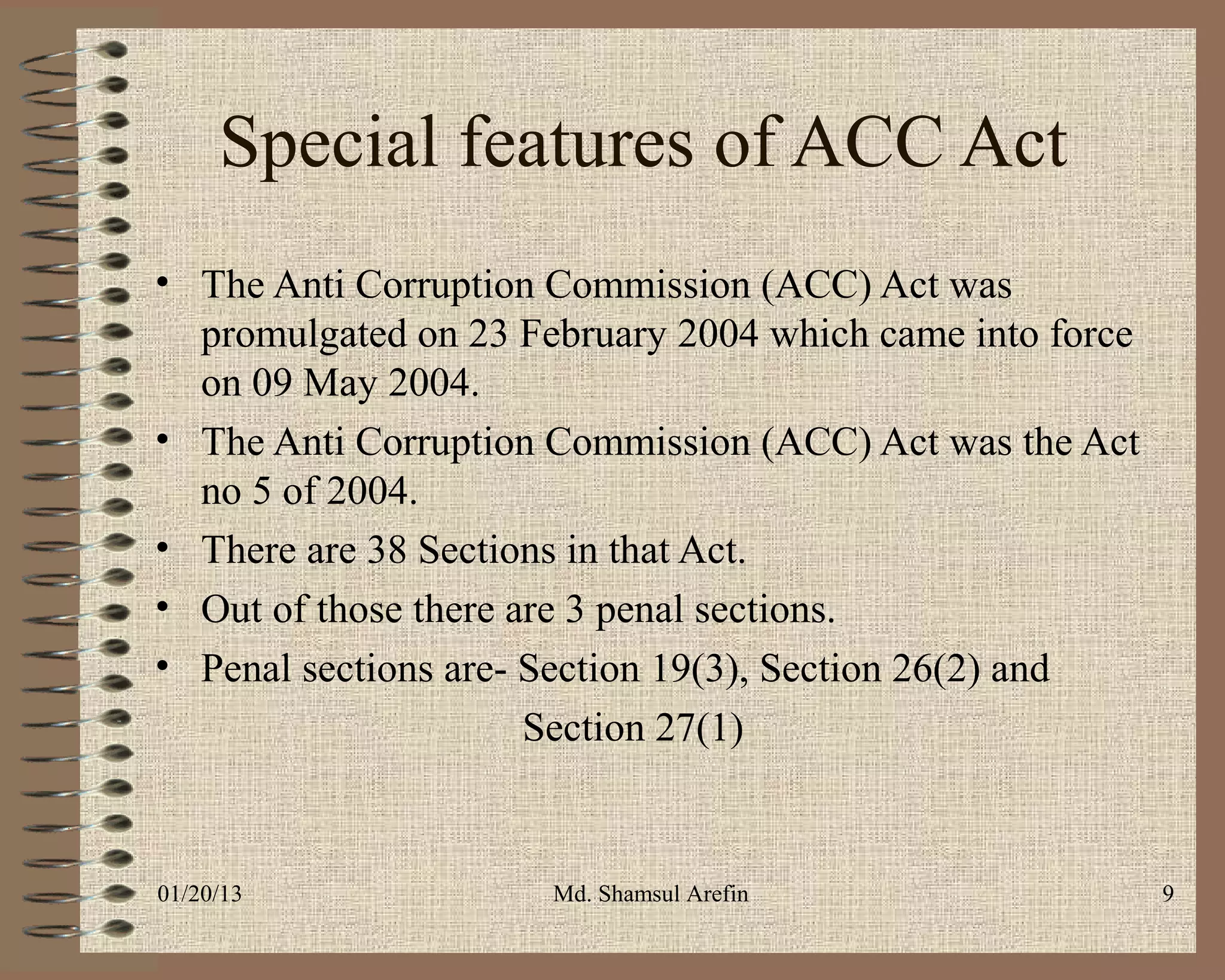 Special features of ACC Act

• The Anti Corruption Commission (ACC) Act was promulgated on 23 February 2004 which came into force on 09 May 2004.
• The Anti Corruption Commission (ACC) Act was the Act no 5 of 2004.
• There are 38 Sections in that Act.
• Out of those there are 3 penal sections.
• Penal sections are- Section 19(3), Section 26(2) and Section 27(1)

01/20/13 Md. Shamsul Arefin 9